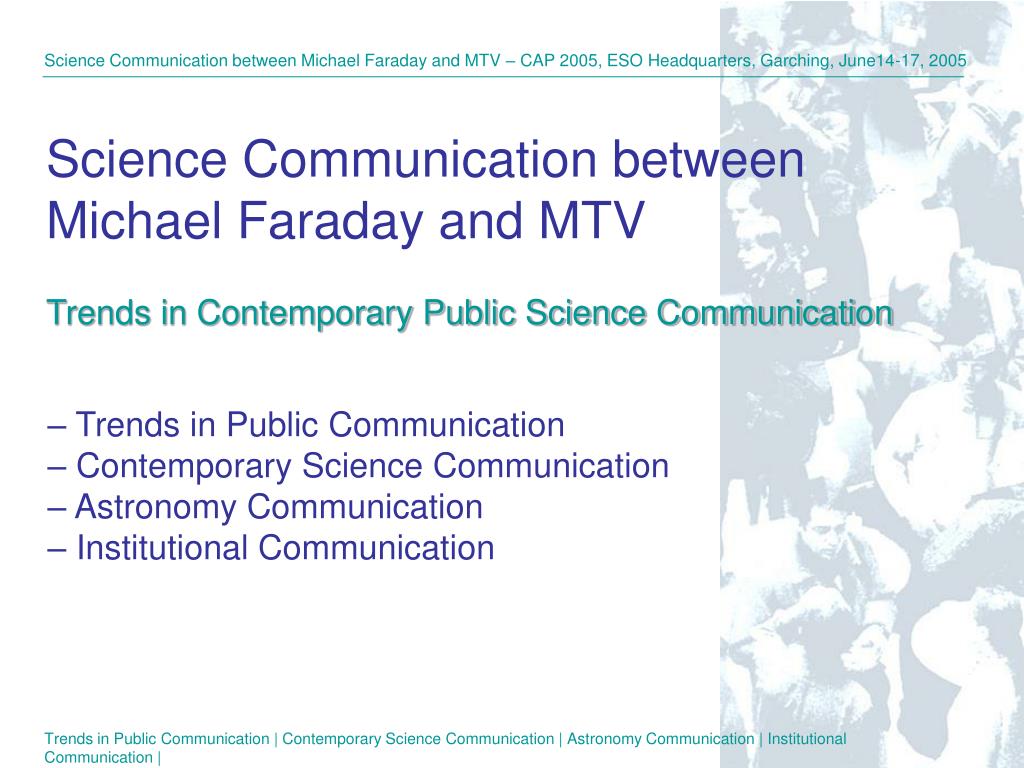 Science Communication between Michael Faraday and MTV – CAP 2005, ESO Headquarters, Garching, June14-17, 2005

Science Communication between Michael Faraday and MTV

Trends in Contemporary Public Science Communication

– Trends in Public Communication
– Contemporary Science Communication
– Astronomy Communication
– Institutional Communication

Trends in Public Communication | Contemporary Science Communication | Astronomy Communication | Institutional Communication |